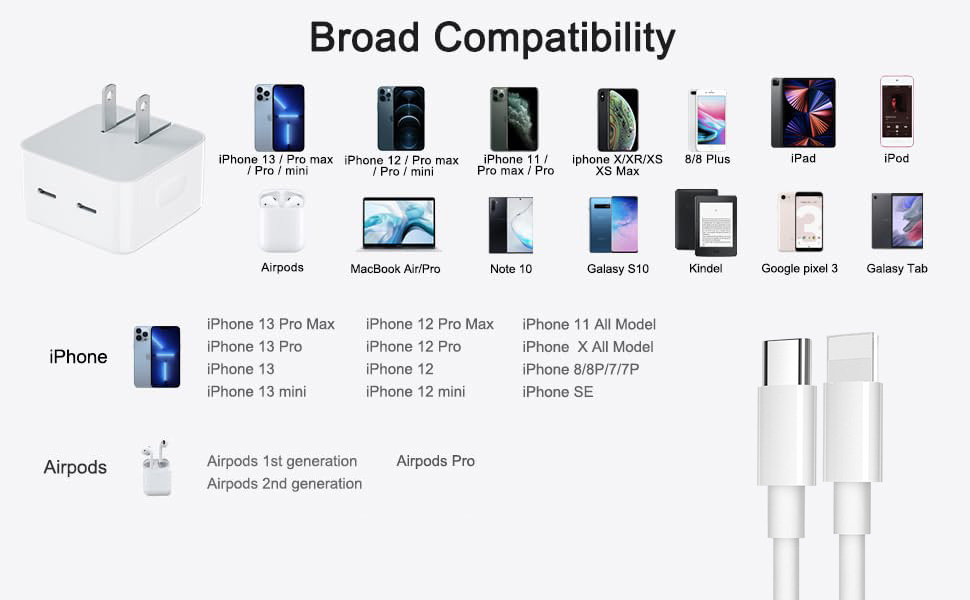 Broad Compatibility

iPhone 13 / Pro max / Pro / mini

iPhone 12 / Pro max / Pro / mini

iPhone 11 / Pro max / Pro

iphone X/XR/XS XS Max

8/8 Plus

iPad

iPod

Airpods

MacBook Air/Pro

Note 10

Galasy S10

Kindel

Google pixel 3

Galasy Tab

iPhone

iPhone 13 Pro Max
iPhone 13 Pro
iPhone 13
iPhone 13 mini

iPhone 12 Pro Max
iPhone 12 Pro
iPhone 12
iPhone 12 mini

iPhone 11 All Model
iPhone X All Model
iPhone 8/8P/7/7P
iPhone SE

Airpods

Airpods 1st generation
Airpods 2nd generation

Airpods Pro